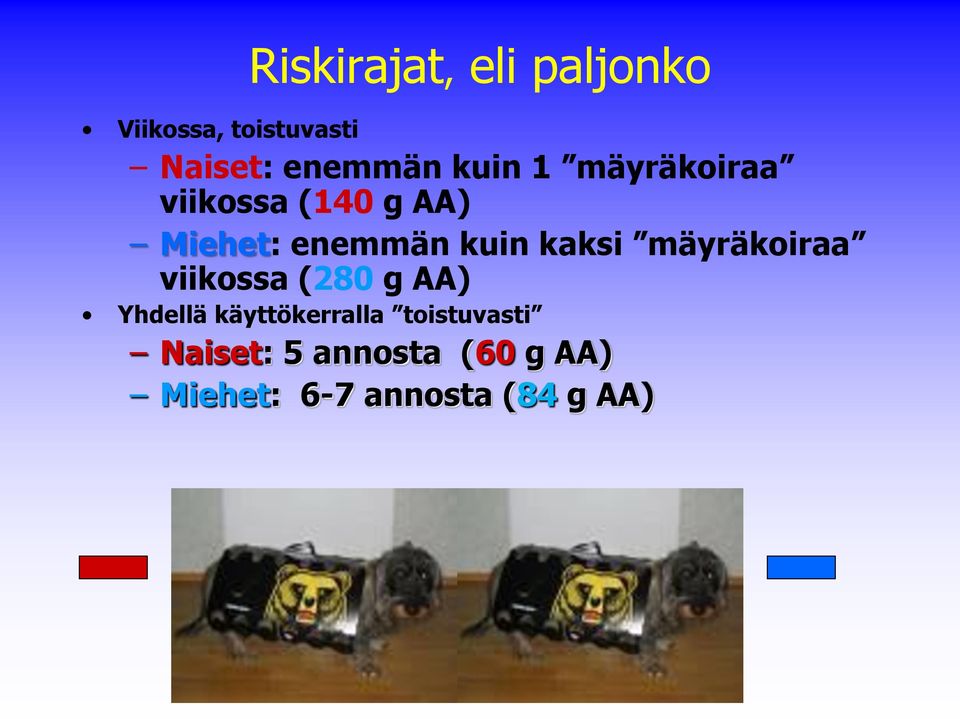 Riskirajat, eli paljonko

• Viikossa, toistuvasti
– Naiset: enemmän kuin 1 ”mäyräkoiraa” viikossa (140 g AA)
– Miehet: enemmän kuin kaksi ”mäyräkoiraa” viikossa (280 g AA)
• Yhdellä käyttökerralla ”toistuvasti”
– Naiset: 5 annosta (60 g AA)
– Miehet: 6-7 annosta (84 g AA)